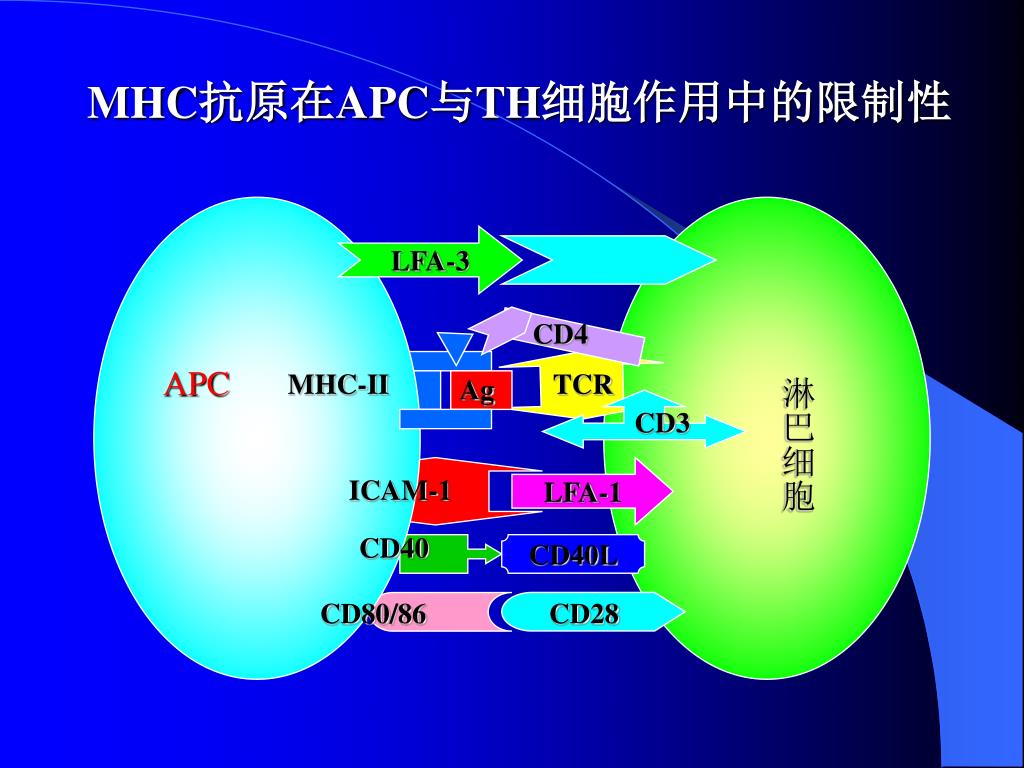 MHC抗原在APC与TH细胞作用中的限制性

LFA-3

CD4

APC

MHC-II

Ag

TCR

CD3

淋巴细胞

ICAM-1

LFA-1

CD40

CD40L

CD80/86

CD28